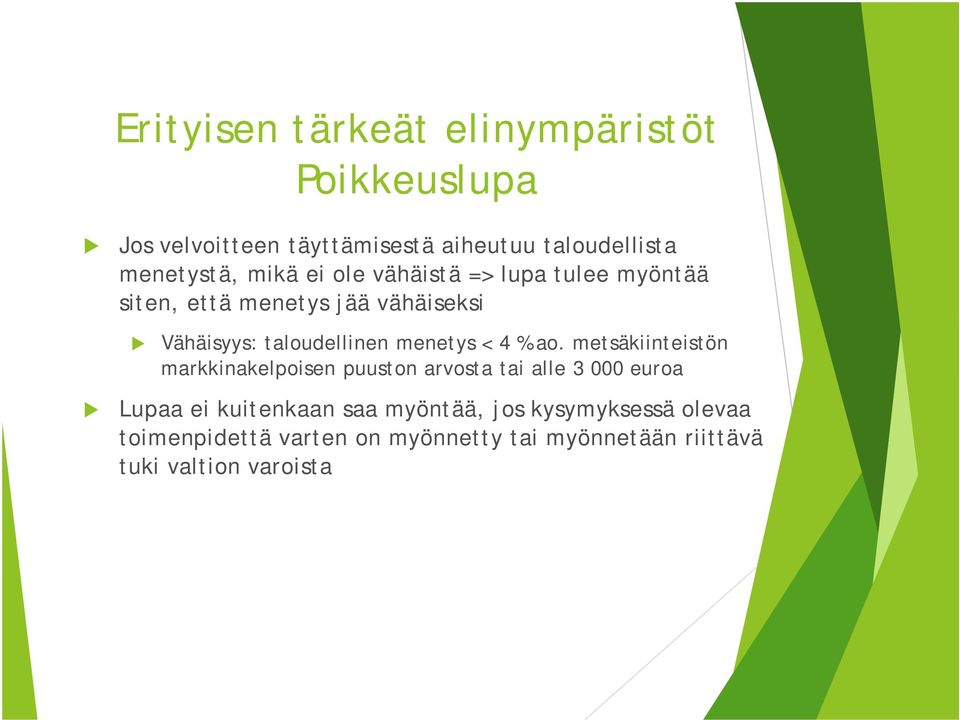 Erityisen tärkeät elinympäristöt
Poikkeuslupa

Jos velvoitteen täyttämisestä aiheutuu taloudellista menetystä, mikä ei ole vähäistä => lupa tulee myöntää siten, että menetys jää vähäiseksi

Vähäisyys: taloudellinen menetys < 4 % ao. metsäkiinteistön markkinakelpoisen puuston arvosta tai alle 3 000 euroa

Lupaa ei kuitenkaan saa myöntää, jos kysymyksessä olevaa toimenpidettä varten on myönnetty tai myönnetään riittävä tuki valtion varoista